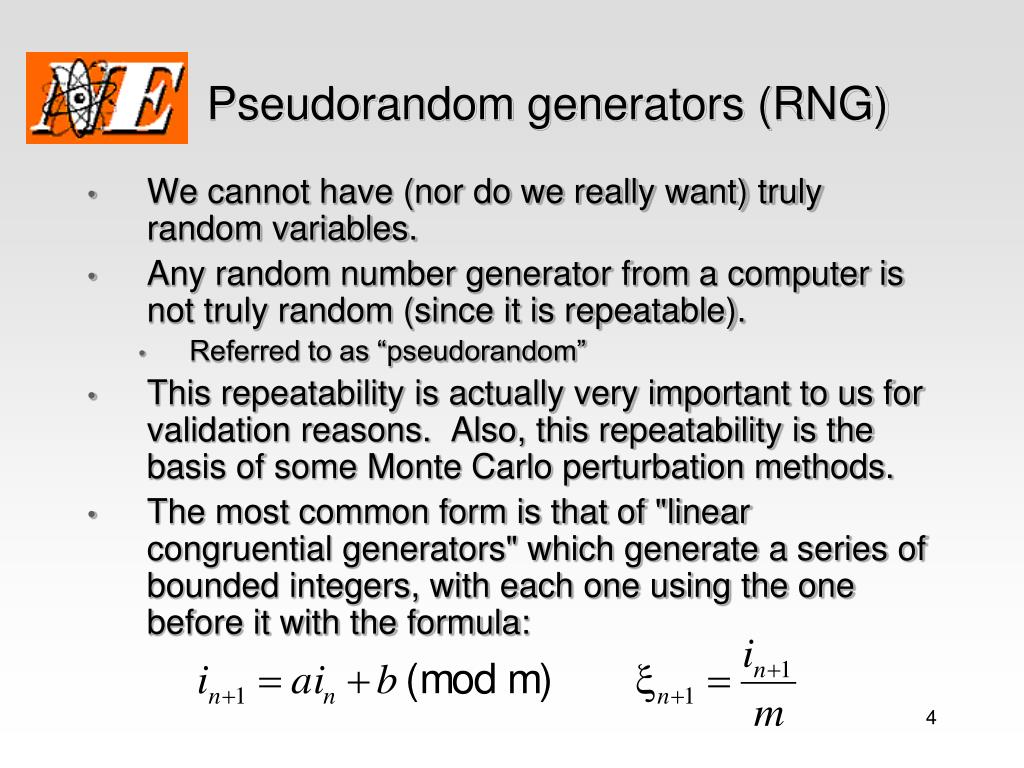 NE

Pseudorandom generators (RNG)

• We cannot have (nor do we really want) truly random variables.
• Any random number generator from a computer is not truly random (since it is repeatable).
  • Referred to as “pseudorandom”
• This repeatability is actually very important to us for validation reasons. Also, this repeatability is the basis of some Monte Carlo perturbation methods.
• The most common form is that of "linear congruential generators" which generate a series of bounded integers, with each one using the one before it with the formula:

$i_{n+1} = ai_n + b$ (mod m)    $\xi_{n+1} = \frac{i_{n+1}}{m}$

4